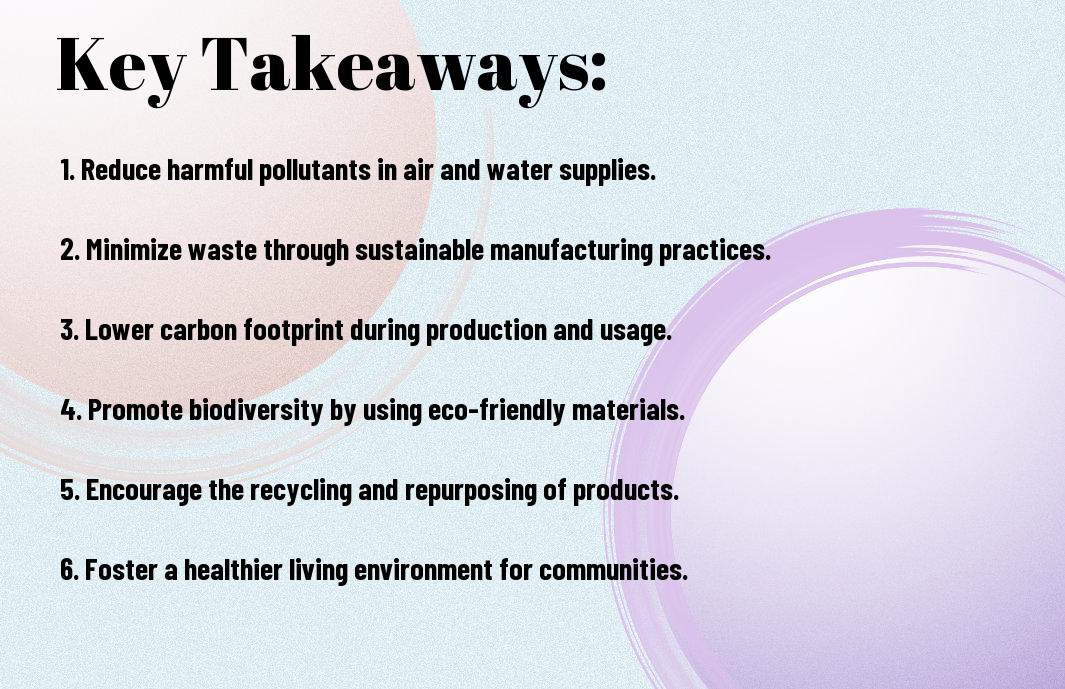 Key Takeaways:

1. Reduce harmful pollutants in air and water supplies.

2. Minimize waste through sustainable manufacturing practices.

3. Lower carbon footprint during production and usage.

4. Promote biodiversity by using eco-friendly materials.

5. Encourage the recycling and repurposing of products.

6. Foster a healthier living environment for communities.